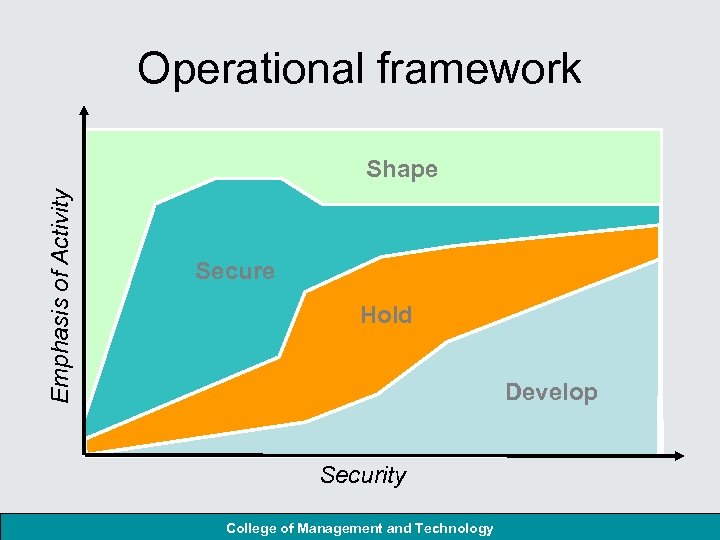 Operational framework

Emphasis of Activity

Shape

Secure

Hold

Develop

Security

College of Management and Technology